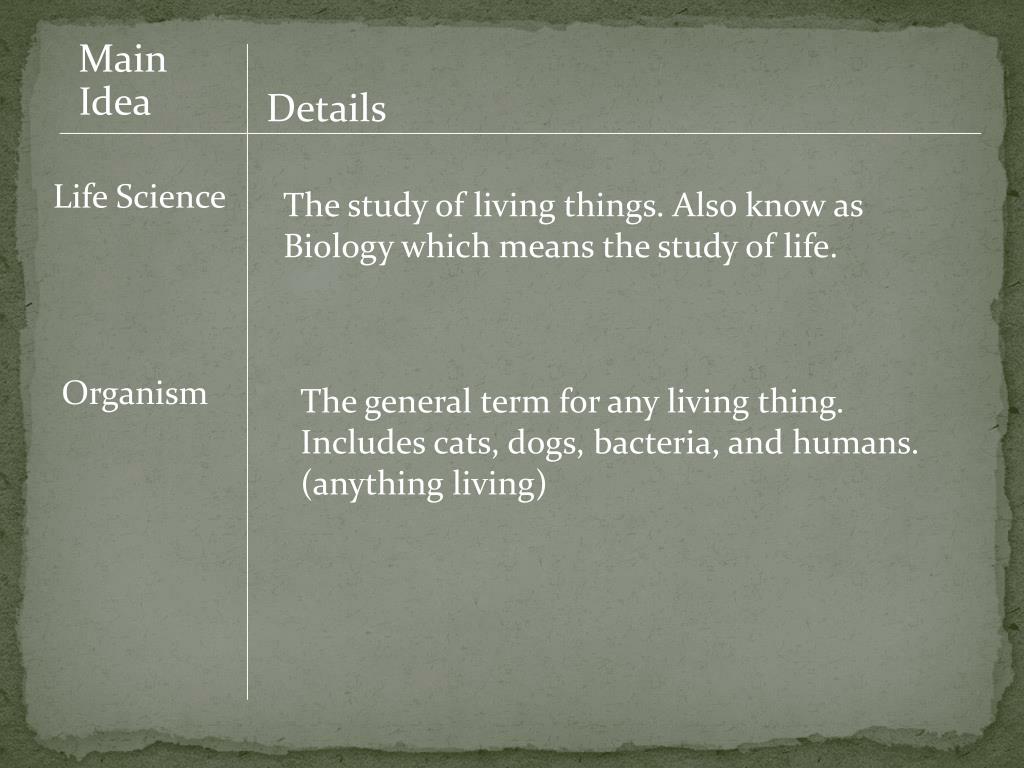 | Main Idea | Details |
|---|---|
| Life Science | The study of living things. Also know as Biology which means the study of life. |
| Organism | The general term for any living thing. Includes cats, dogs, bacteria, and humans. (anything living) |